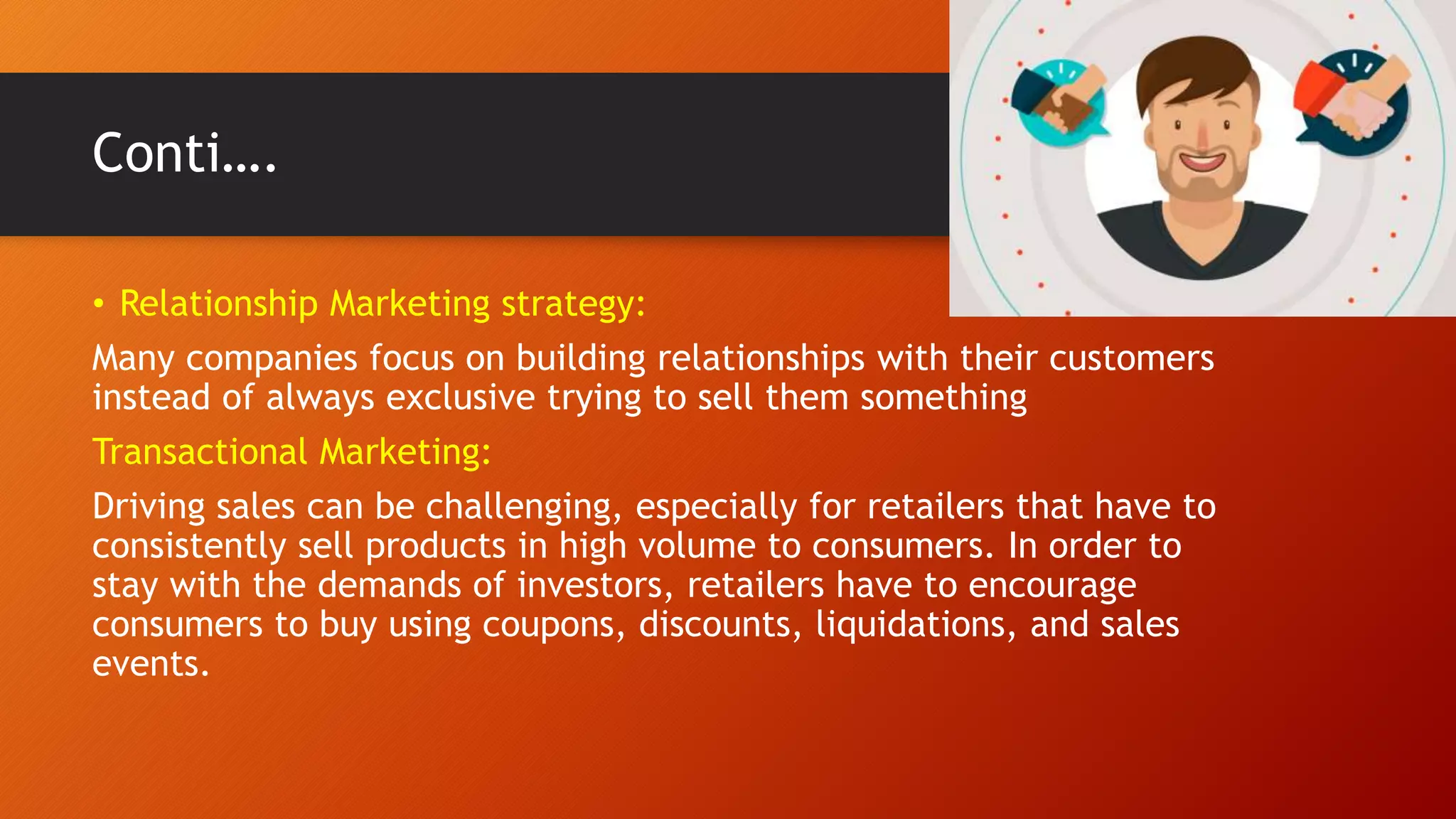 Conti….

• Relationship Marketing strategy:

Many companies focus on building relationships with their customers instead of always exclusive trying to sell them something

Transactional Marketing:

Driving sales can be challenging, especially for retailers that have to consistently sell products in high volume to consumers. In order to stay with the demands of investors, retailers have to encourage consumers to buy using coupons, discounts, liquidations, and sales events.